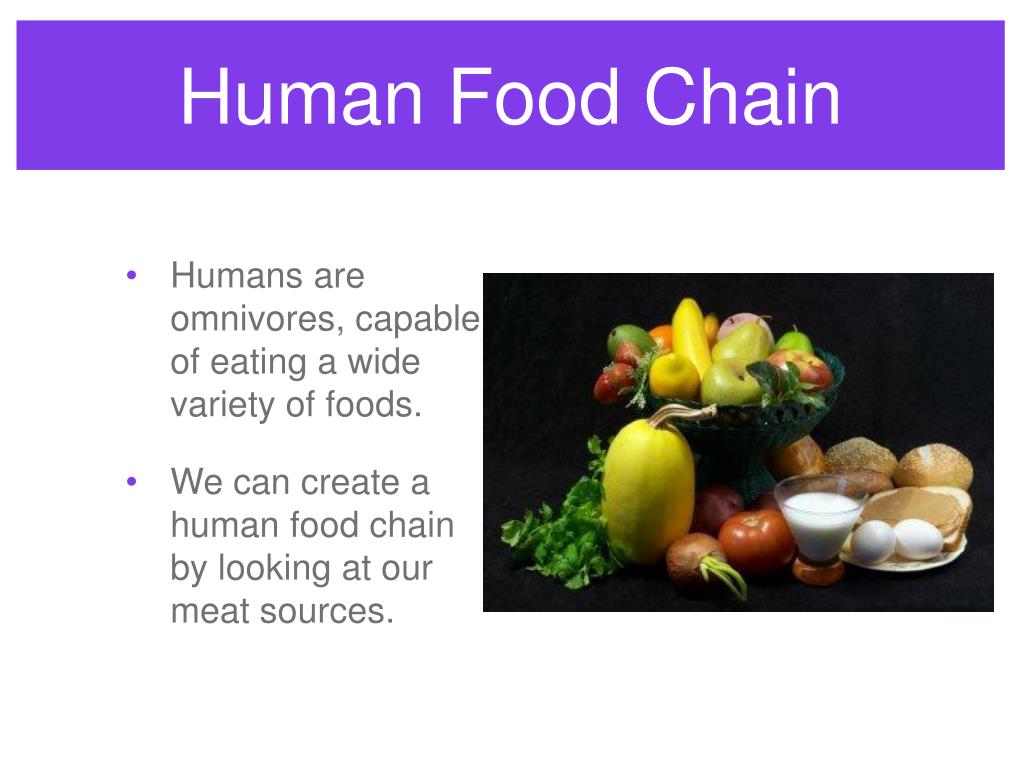 Human Food Chain

• Humans are omnivores, capable of eating a wide variety of foods.

• We can create a human food chain by looking at our meat sources.